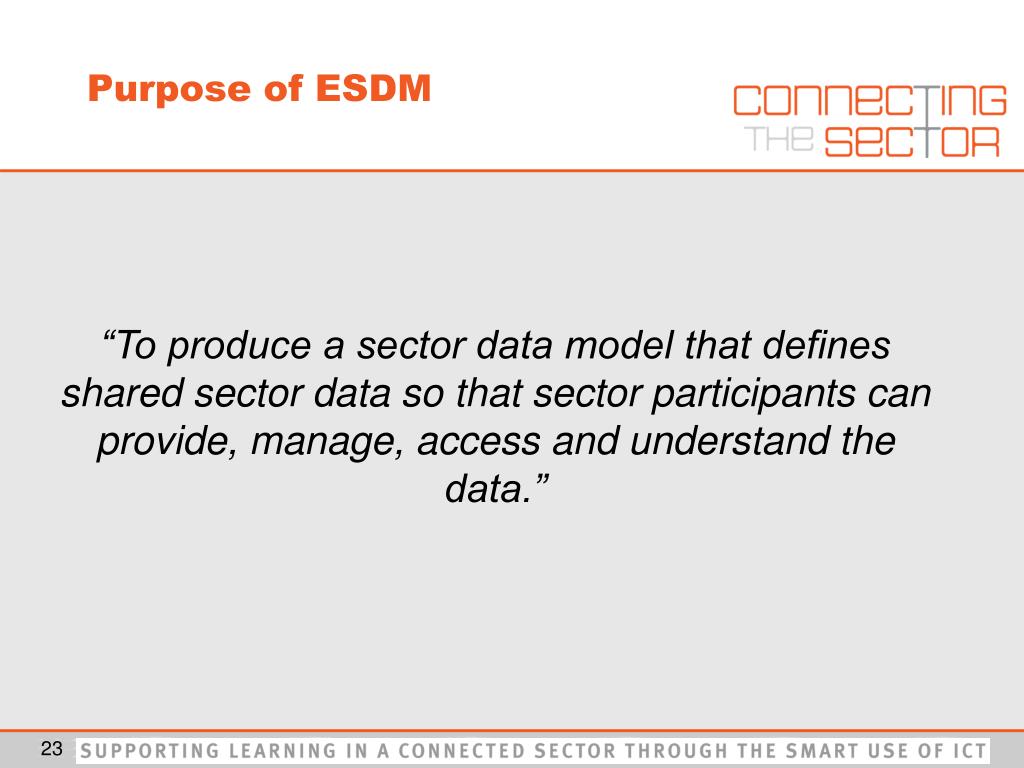 Purpose of ESDM

CONNECTING
THE SECTOR

“To produce a sector data model that defines shared sector data so that sector participants can provide, manage, access and understand the data.”

23

SUPPORTING LEARNING IN A CONNECTED SECTOR THROUGH THE SMART USE OF ICT